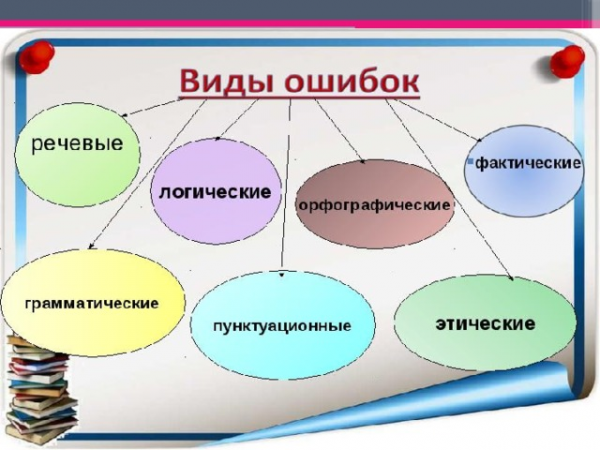 Виды ошибок

речевые

логические

орфографические

фактические

грамматические

пунктуационные

этические